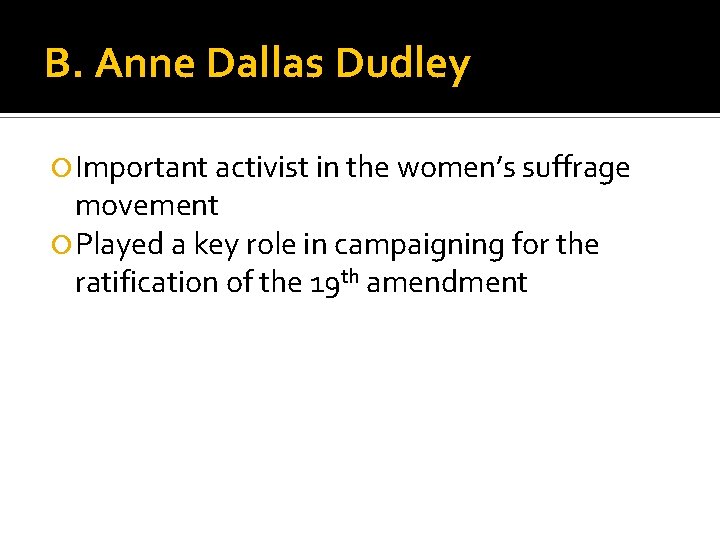 B. Anne Dallas Dudley

Important activist in the women's suffrage movement

Played a key role in campaigning for the ratification of the 19th amendment